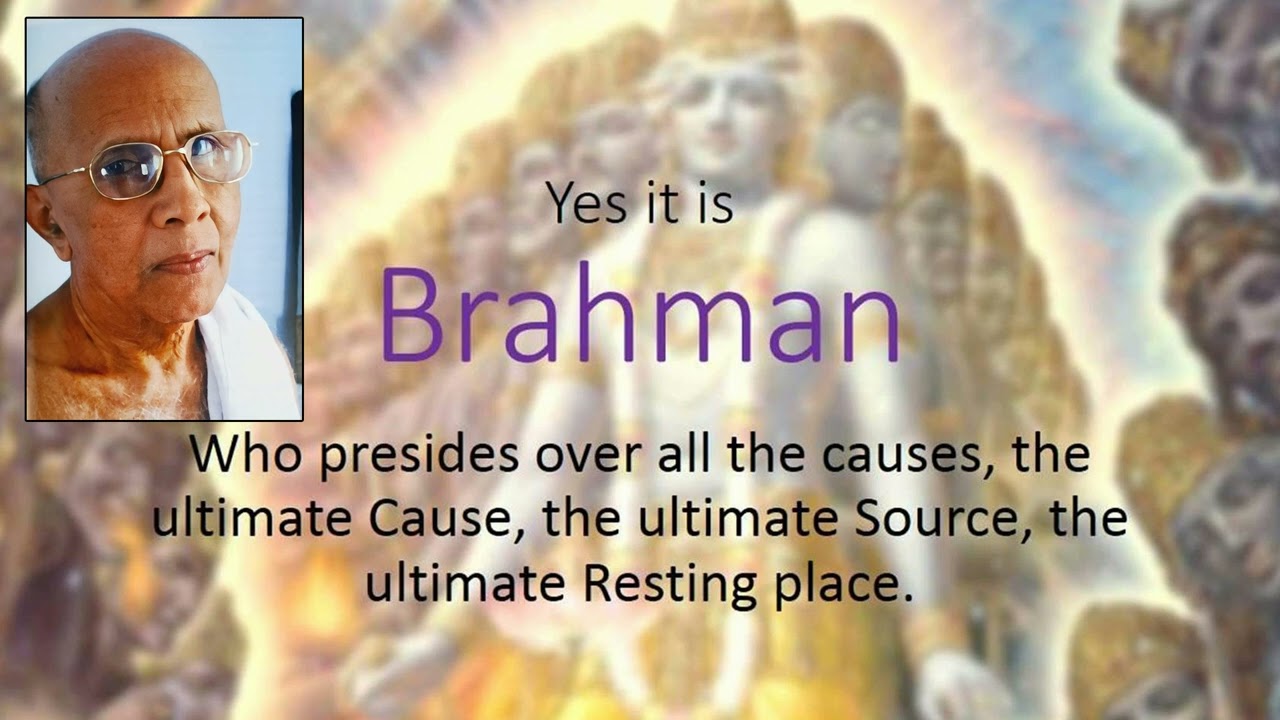 Yes it is

Brahman

Who presides over all the causes, the ultimate Cause, the ultimate Source, the ultimate Resting place.